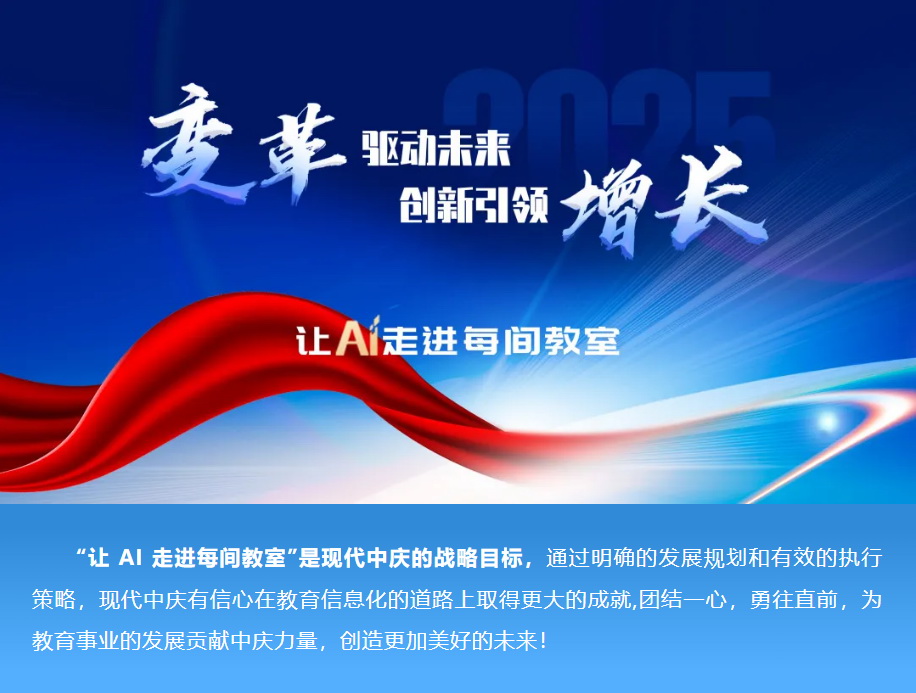 2025

变革 驱动未来

创新引领 增长

让AI走进每间教室

“让 AI 走进每间教室”是现代中庆的战略目标，通过明确的发展规划和有效的执行策略，现代中庆有信心在教育信息化的道路上取得更大的成就,团结一心，勇往直前，为教育事业的发展贡献中庆力量，创造更加美好的未来！